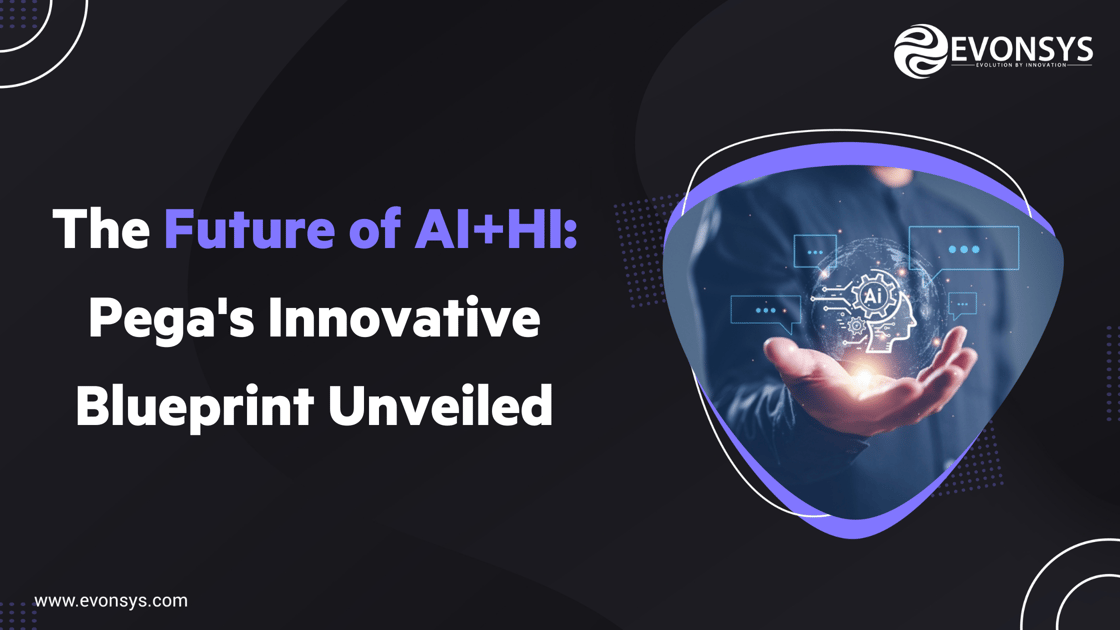 EVONSYS
EVOLUTION BY INNOVATION

The Future of AI+HI: Pega's Innovative Blueprint Unveiled

Ai

www.evonsys.com